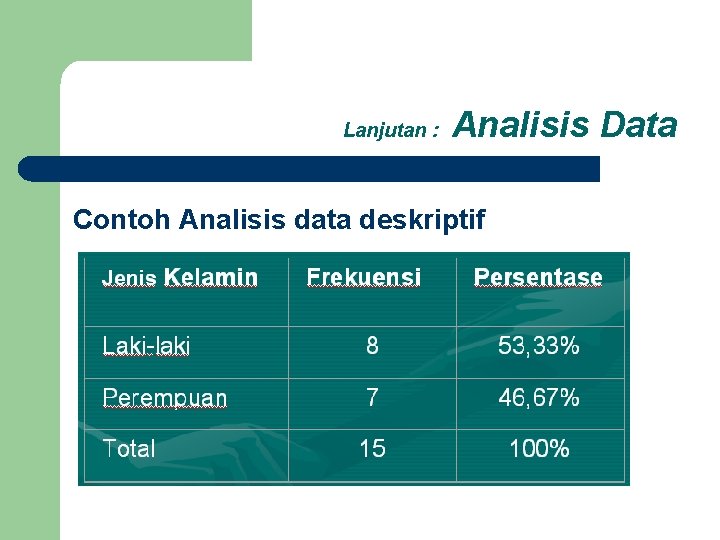 Lanjutan : Analisis Data

Contoh Analisis data deskriptif

| Jenis Kelamin | Frekuensi | Persentase |
|---|---|---|
| Laki-laki | 8 | 53,33% |
| Perempuan | 7 | 46,67% |
| Total | 15 | 100% |